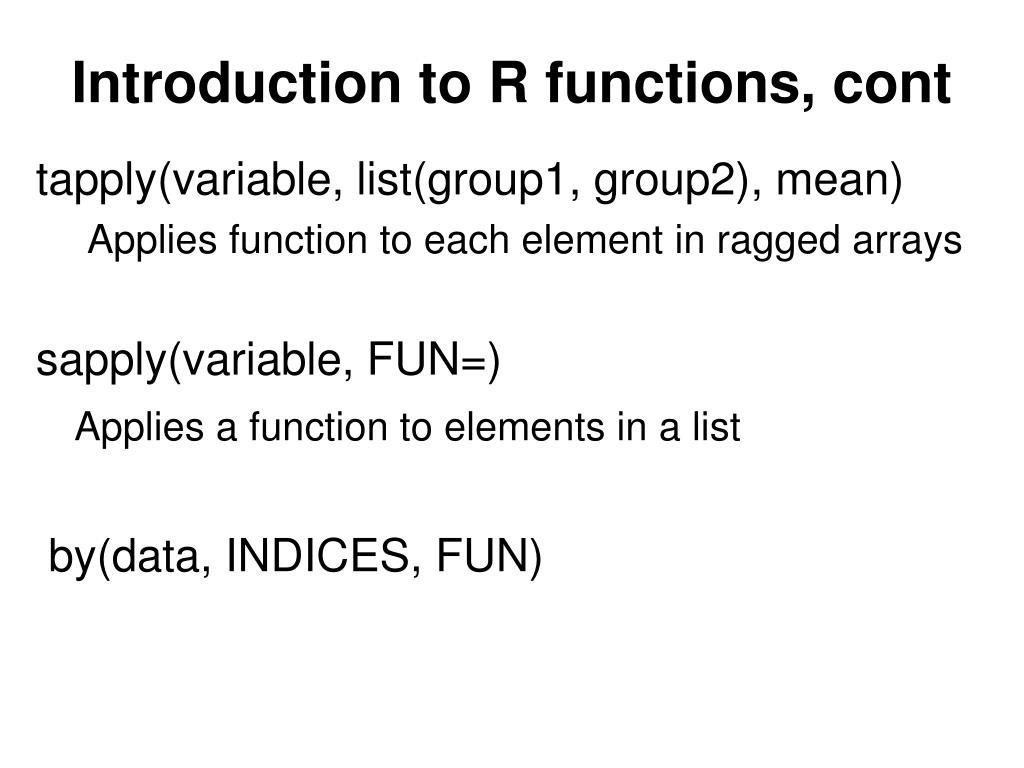 Introduction to R functions, cont

tapply(variable, list(group1, group2), mean)

Applies function to each element in ragged arrays

sapply(variable, FUN=)

Applies a function to elements in a list

by(data, INDICES, FUN)